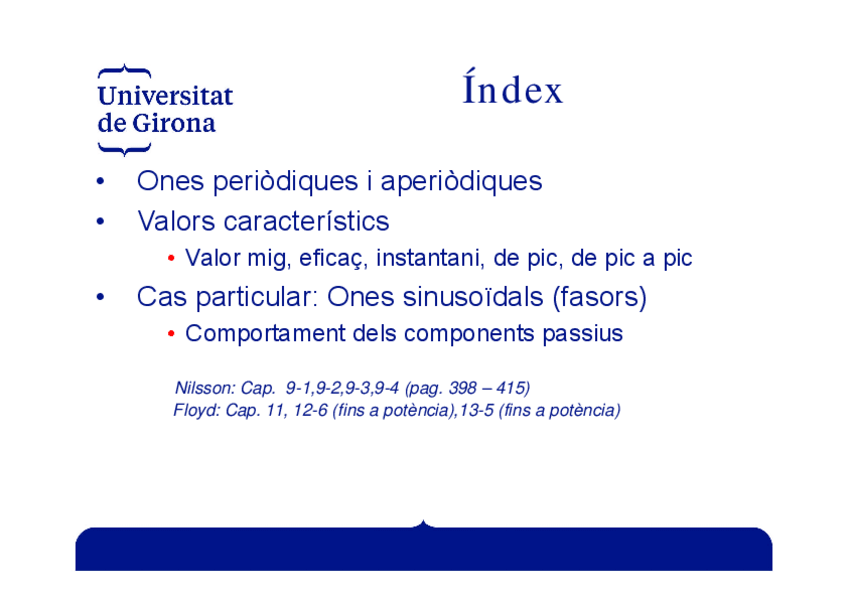 Universitat de Girona

Índex

• Ones periòdiques i aperiòdiques
• Valors característics
  • Valor mig, eficaç, instantani, de pic, de pic a pic
• Cas particular: Ones sinusoïdals (fasors)
  • Comportament dels components passius

Nilsson: Cap. 9-1,9-2,9-3,9-4 (pag. 398 – 415)
Floyd: Cap. 11, 12-6 (fins a potència),13-5 (fins a potència)